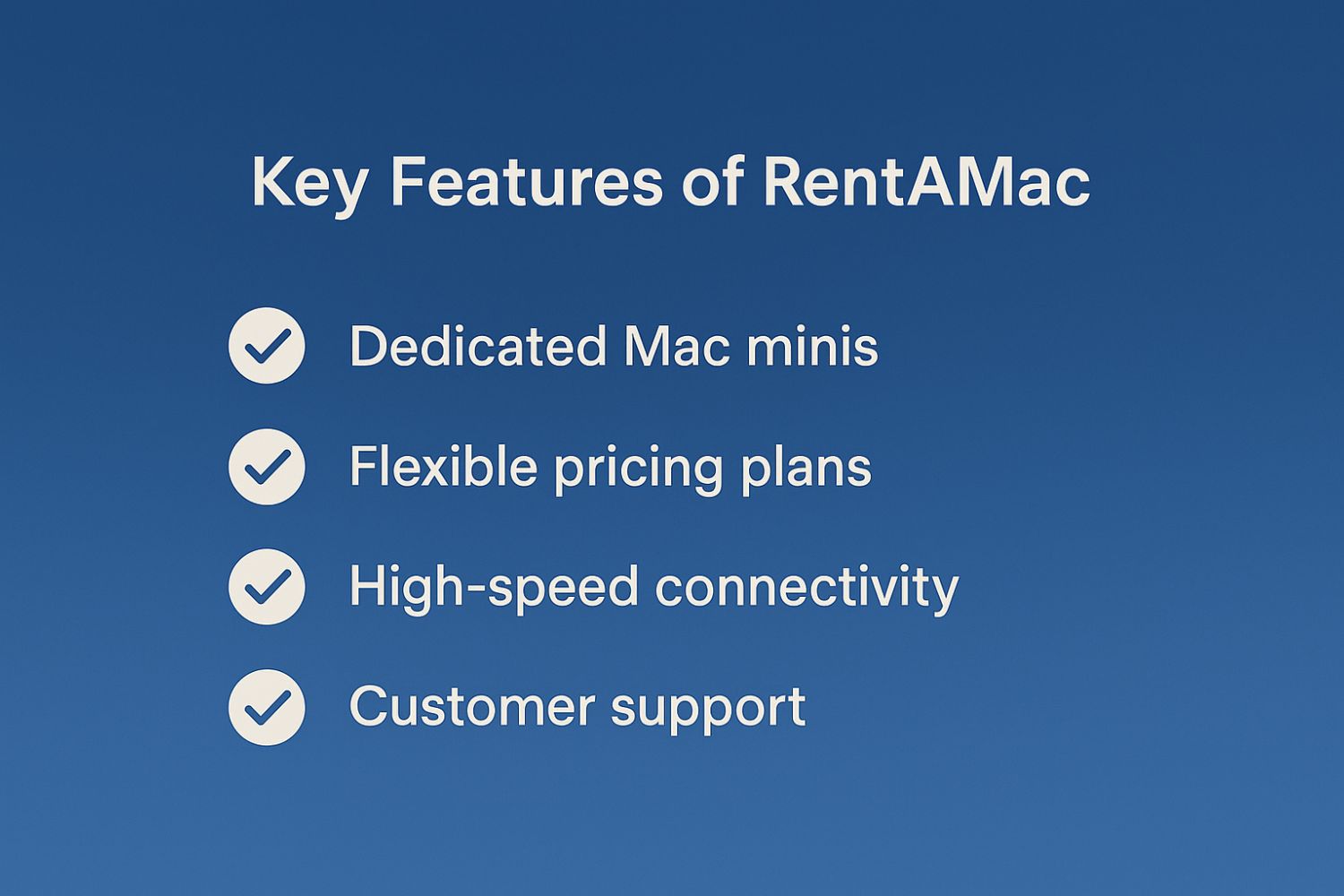 Key Features of RentAMac

Dedicated Mac minis

Flexible pricing plans

High-speed connectivity

Customer support